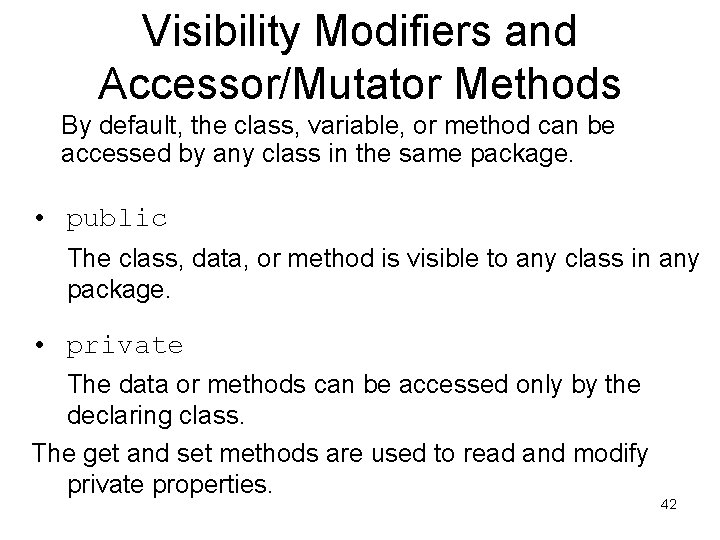 Visibility Modifiers and Accessor/Mutator Methods

By default, the class, variable, or method can be accessed by any class in the same package.

• public

The class, data, or method is visible to any class in any package.

• private

The data or methods can be accessed only by the declaring class.

The get and set methods are used to read and modify private properties.

42